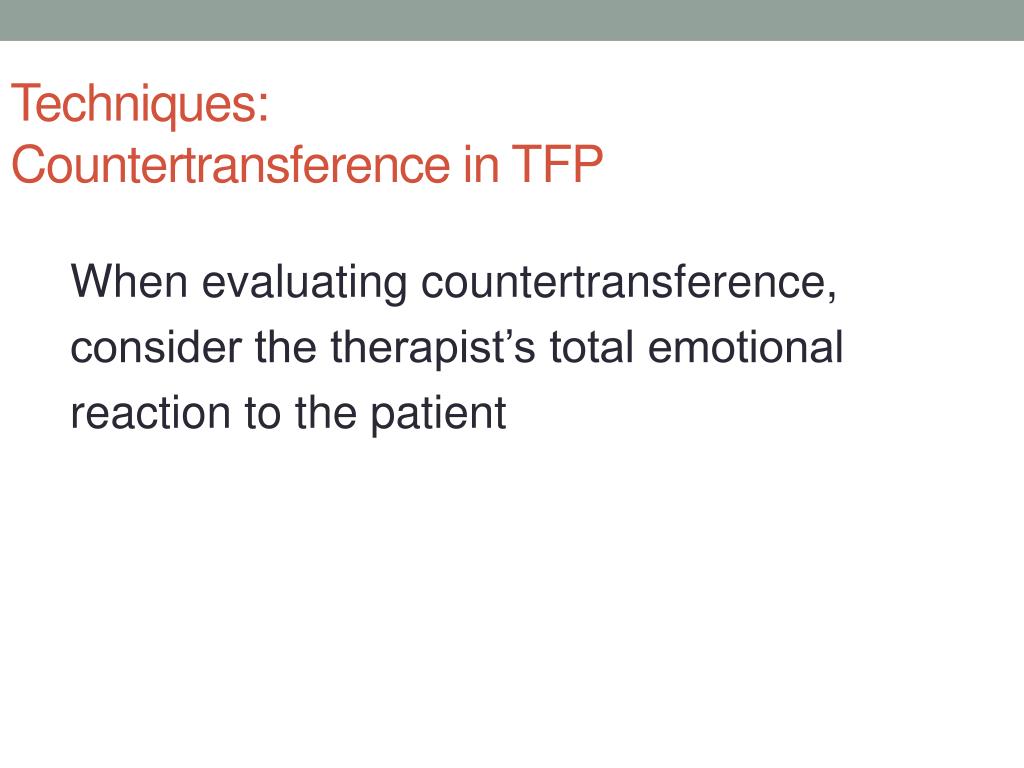 Techniques:
Countertransference in TFP

When evaluating countertransference, consider the therapist’s total emotional reaction to the patient